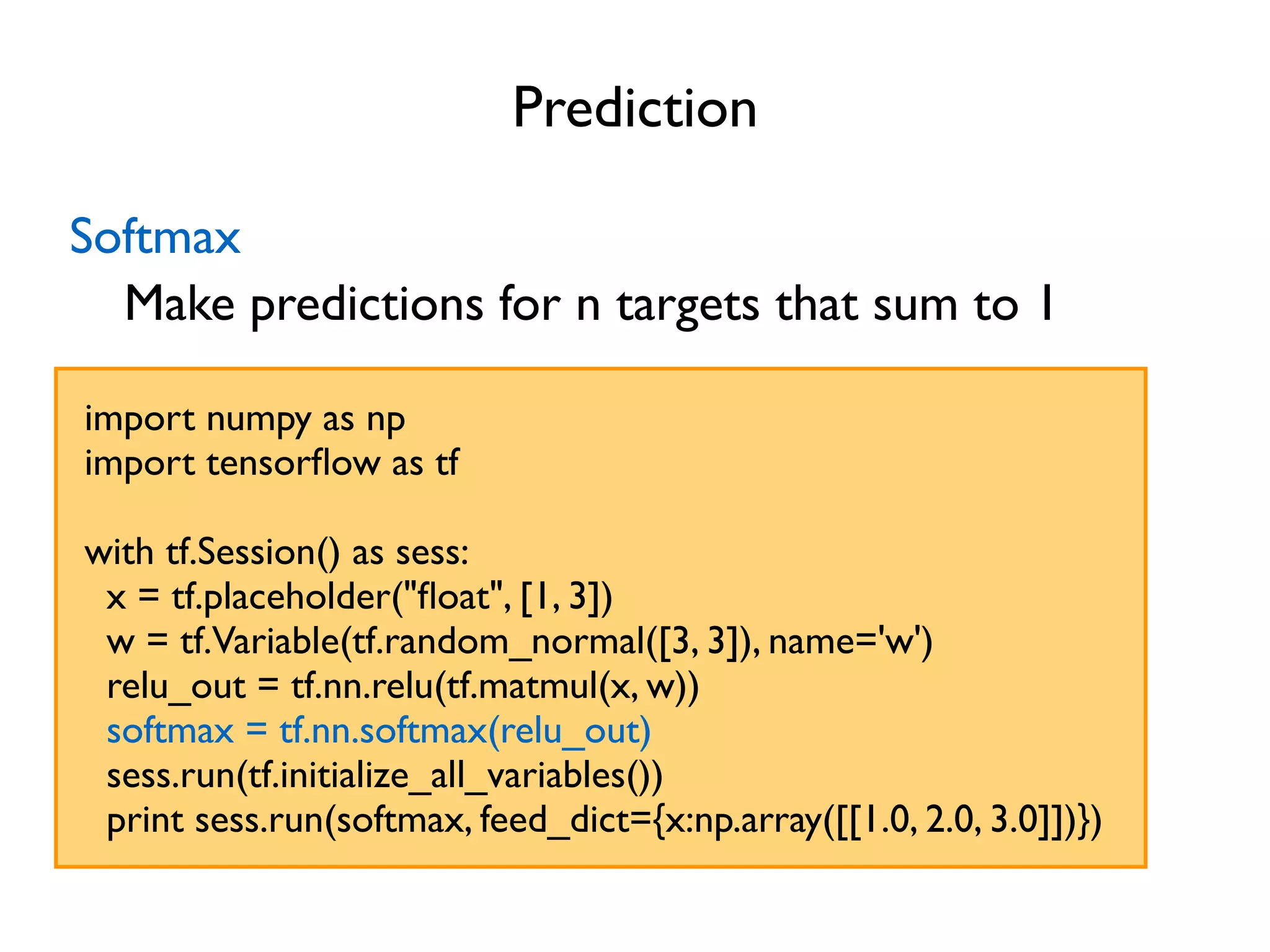 Prediction

Softmax

Make predictions for n targets that sum to 1

import numpy as np
import tensorflow as tf

with tf.Session() as sess:
  x = tf.placeholder("float", [1, 3])
  w = tf.Variable(tf.random_normal([3, 3]), name='w')
  relu_out = tf.nn.relu(tf.matmul(x, w))
  softmax = tf.nn.softmax(relu_out)
  sess.run(tf.initialize_all_variables())
  print sess.run(softmax, feed_dict={x:np.array([[1.0, 2.0, 3.0]])})